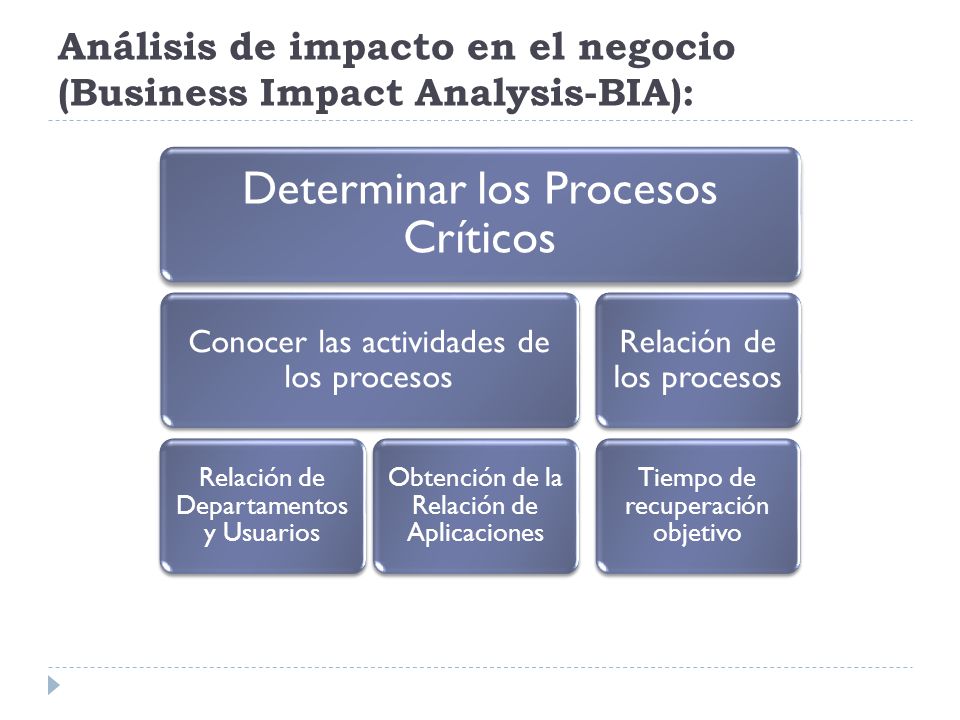 Análisis de impacto en el negocio (Business Impact Analysis-BIA):

Determinar los Procesos Críticos

Conocer las actividades de los procesos

Relación de los procesos

Relación de Departamentos y Usuarios

Obtención de la Relación de Aplicaciones

Tiempo de recuperación objetivo